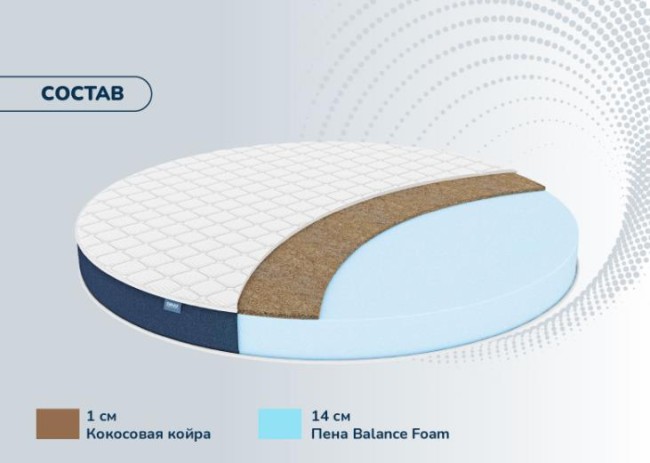 СОСТАВ

1 см
Кокосовая койра

14 см
Пена Balance Foam